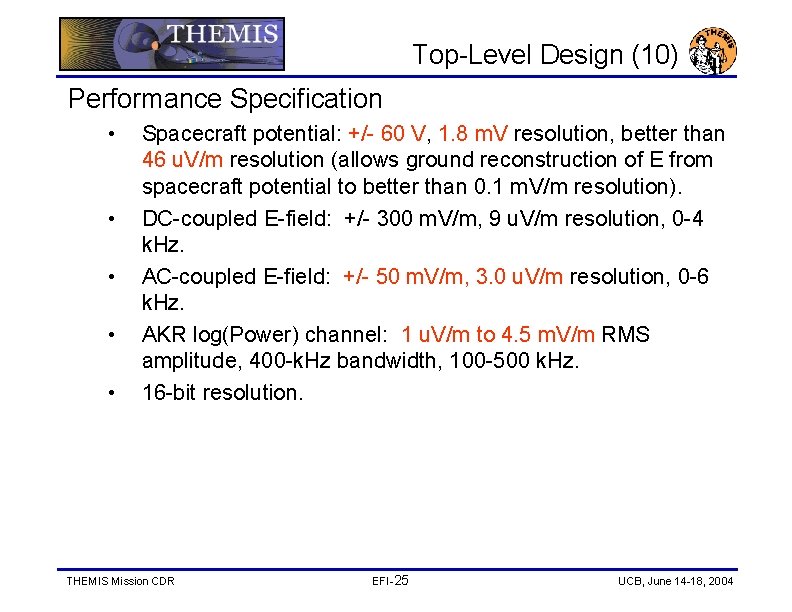 THEMIS

Top-Level Design (10)

THEMIS

Performance Specification

• Spacecraft potential: +/- 60 V, 1.8 mV resolution, better than 46 uV/m resolution (allows ground reconstruction of E from spacecraft potential to better than 0.1 mV/m resolution).

• DC-coupled E-field: +/- 300 mV/m, 9 uV/m resolution, 0-4 kHz.

• AC-coupled E-field: +/- 50 mV/m, 3.0 uV/m resolution, 0-6 kHz.

• AKR log(Power) channel: 1 uV/m to 4.5 mV/m RMS amplitude, 400-kHz bandwidth, 100-500 kHz.

• 16-bit resolution.

THEMIS Mission CDR

EFI-25

UCB, June 14-18, 2004